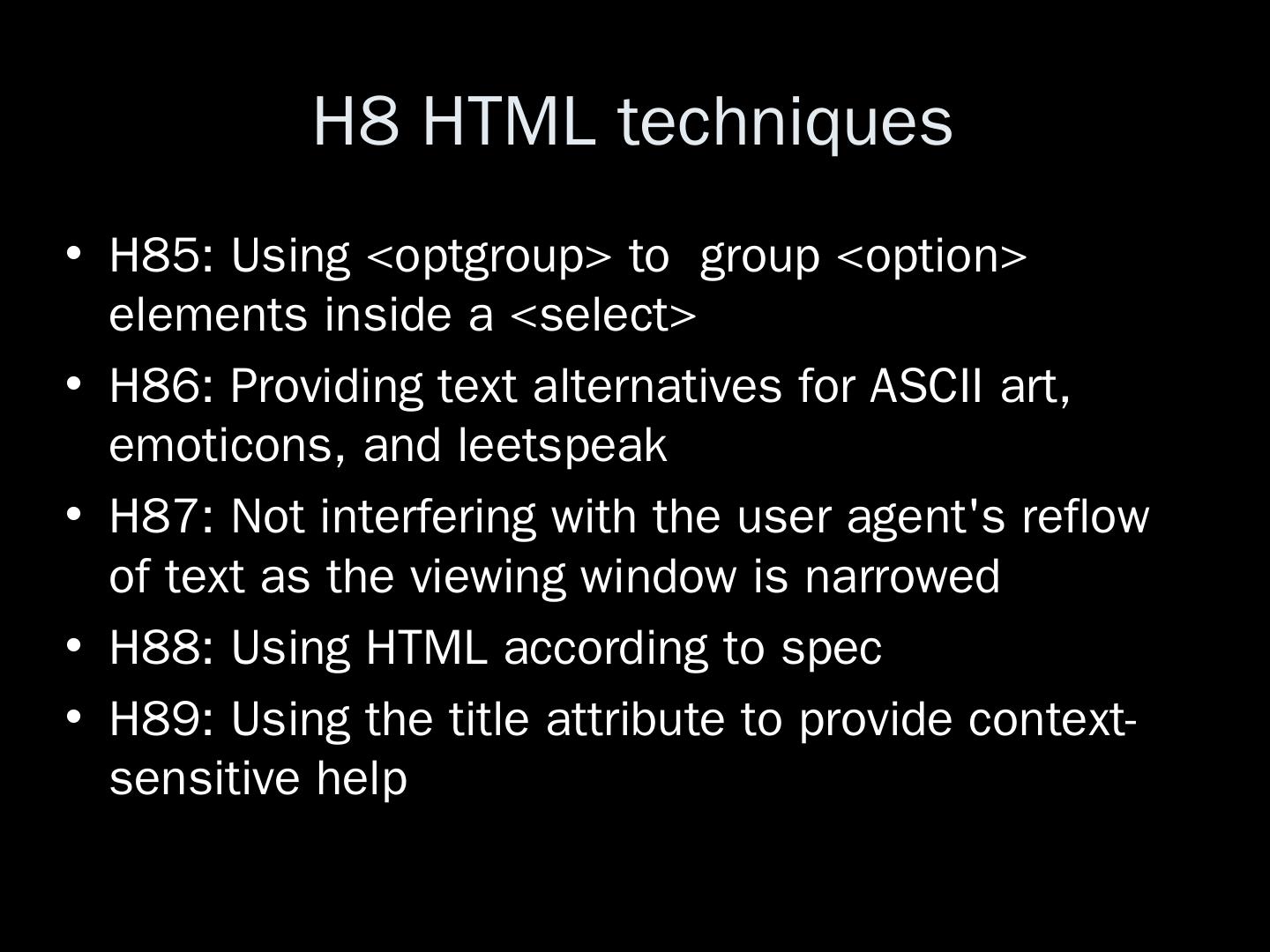 H8 HTML techniques

• H85: Using <optgroup> to group <option> elements inside a <select>
• H86: Providing text alternatives for ASCII art, emoticons, and leetspeak
• H87: Not interfering with the user agent's reflow of text as the viewing window is narrowed
• H88: Using HTML according to spec
• H89: Using the title attribute to provide context-sensitive help